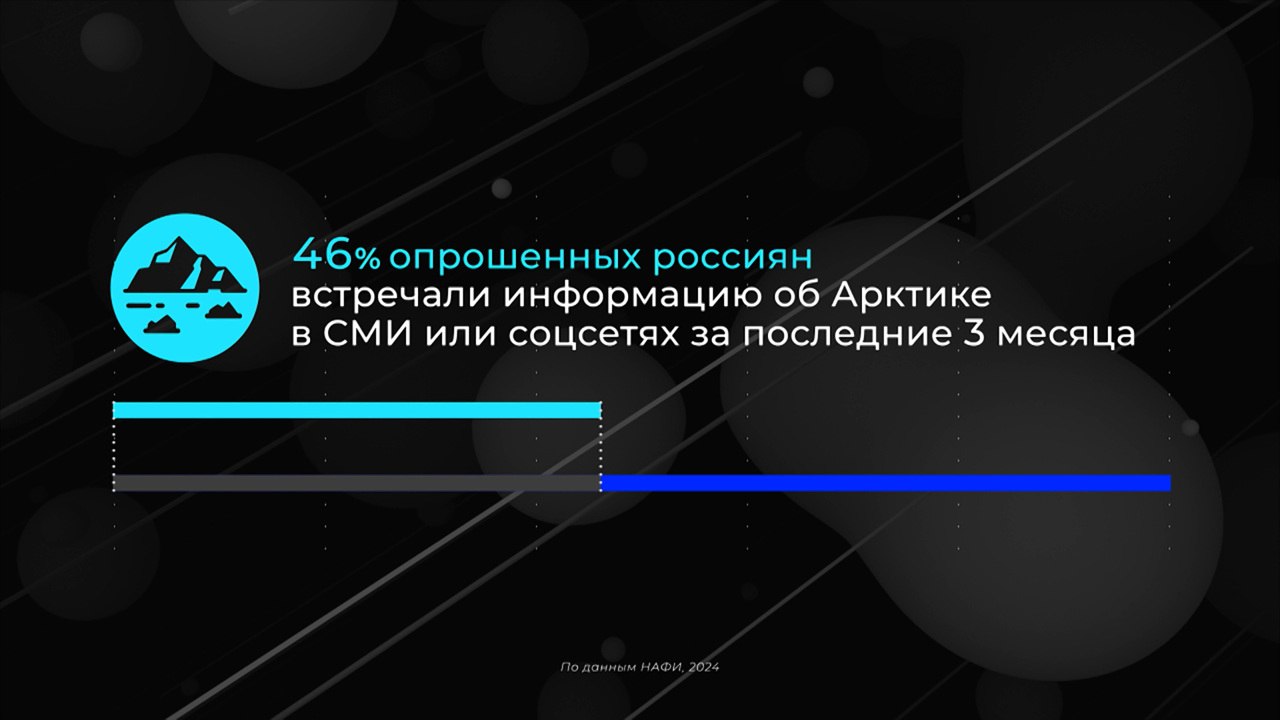 46% опрошенных россиян встречали информацию об Арктике в СМИ или соцсетях за последние 3 месяца

По данным НАФИ, 2024